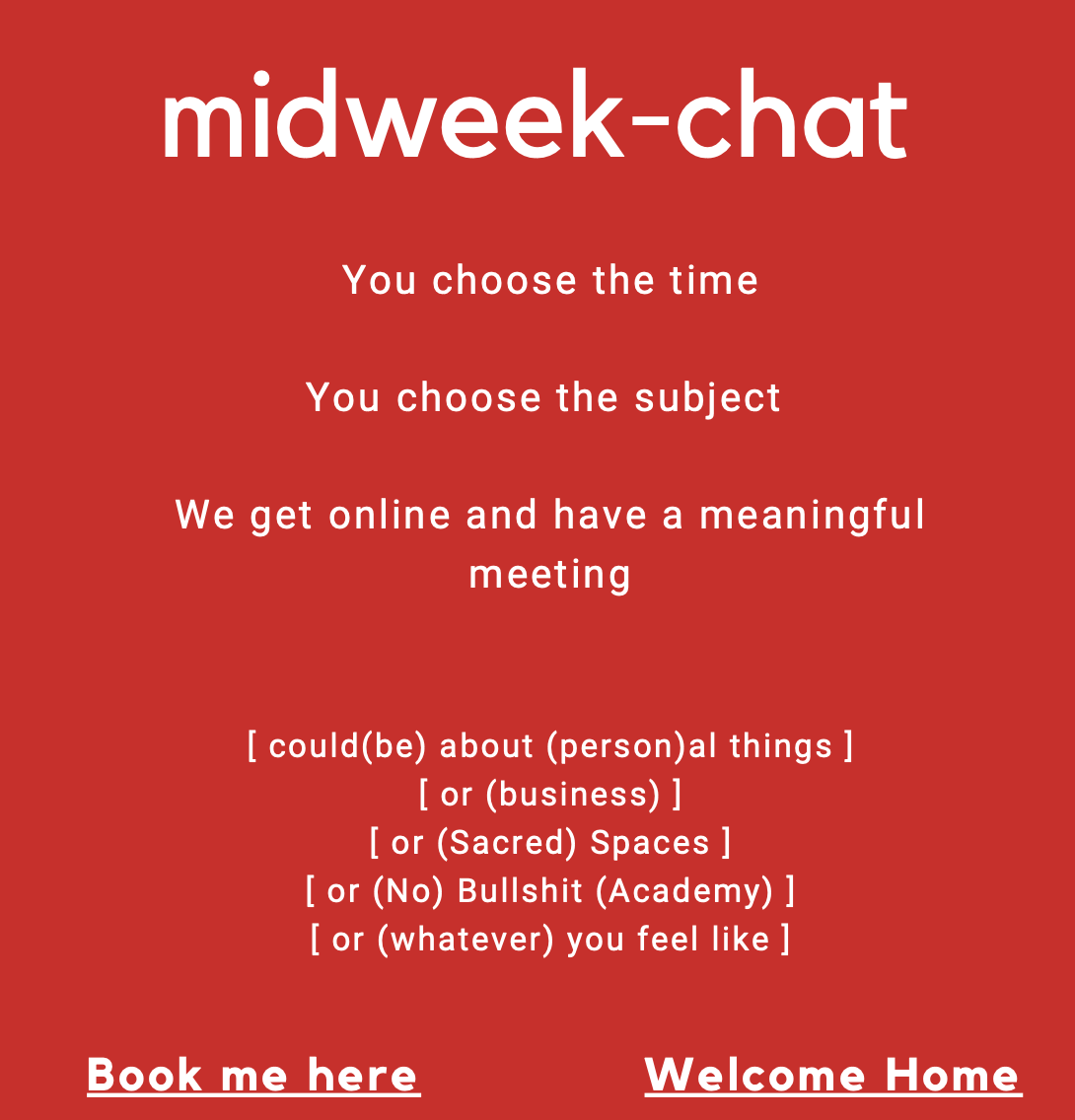 midweek-chat

You choose the time

You choose the subject

We get online and have a meaningful meeting

[ could(be) about (person)al things ]
[ or (business) ]
[ or (Sacred) Spaces ]
[ or (No) Bullshit (Academy) ]
[ or (whatever) you feel like ]

Book me here

Welcome Home